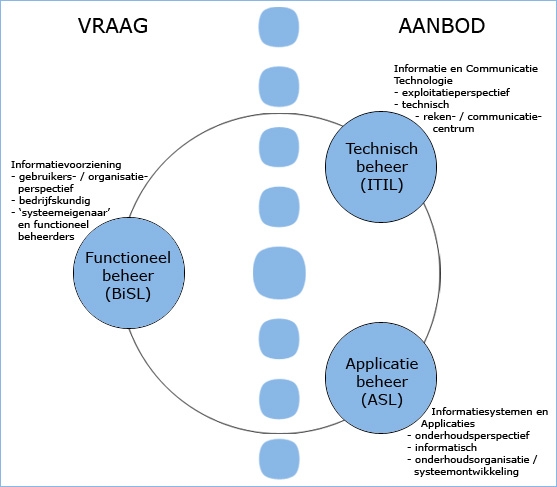 VRAAG

AANBOD

Informatie en Communicatie Technologie
- exploitatieperspectief
- technisch
- reken- / communicatiecentrum

Technisch beheer (ITIL)

Informatievoorziening
- gebruikers- / organisatieperspectief
- bedrijfskundig
- 'systeemeigenaar' en functioneel beheerders

Functioneel beheer (BiSL)

Applicatie beheer (ASL)

Informatiesystemen en Applicaties
- onderhoudsperspectief
- informatisch
- onderhoudsorganisatie / systeemontwikkeling